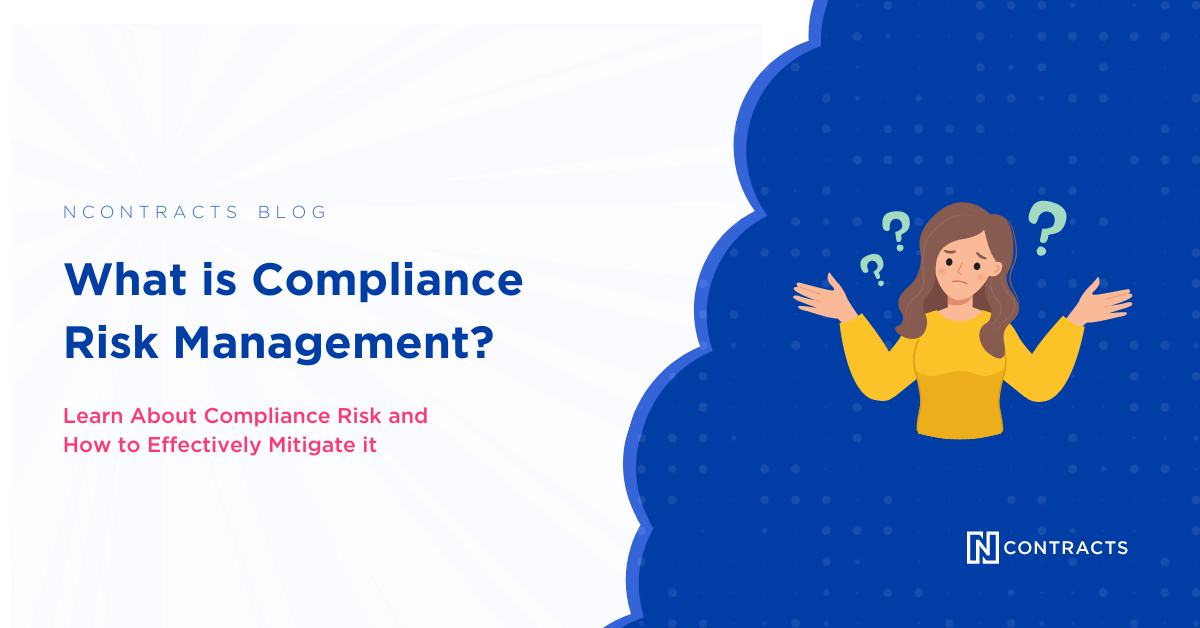 NCONTRACTS BLOG

What is Compliance Risk Management?

Learn About Compliance Risk and How to Effectively Mitigate it

?
?
?

N CONTRACTS